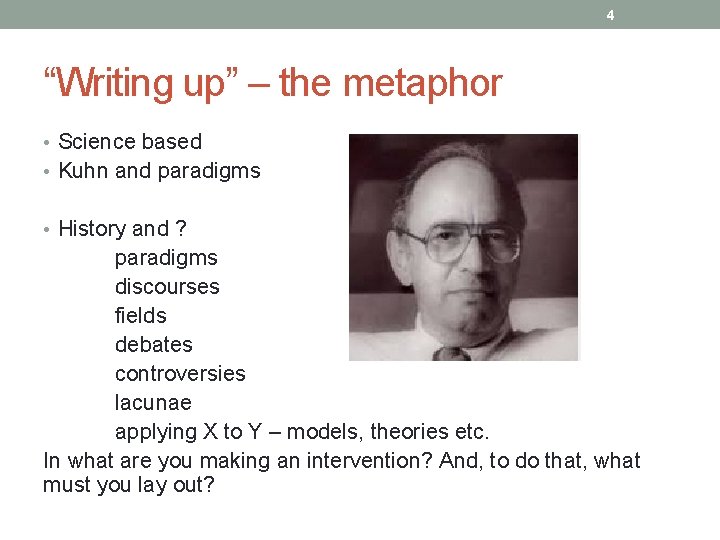 4

“Writing up” – the metaphor

• Science based
• Kuhn and paradigms

• History and ?
paradigms
discourses
fields
debates
controversies
lacunae
applying X to Y – models, theories etc.

In what are you making an intervention? And, to do that, what must you lay out?